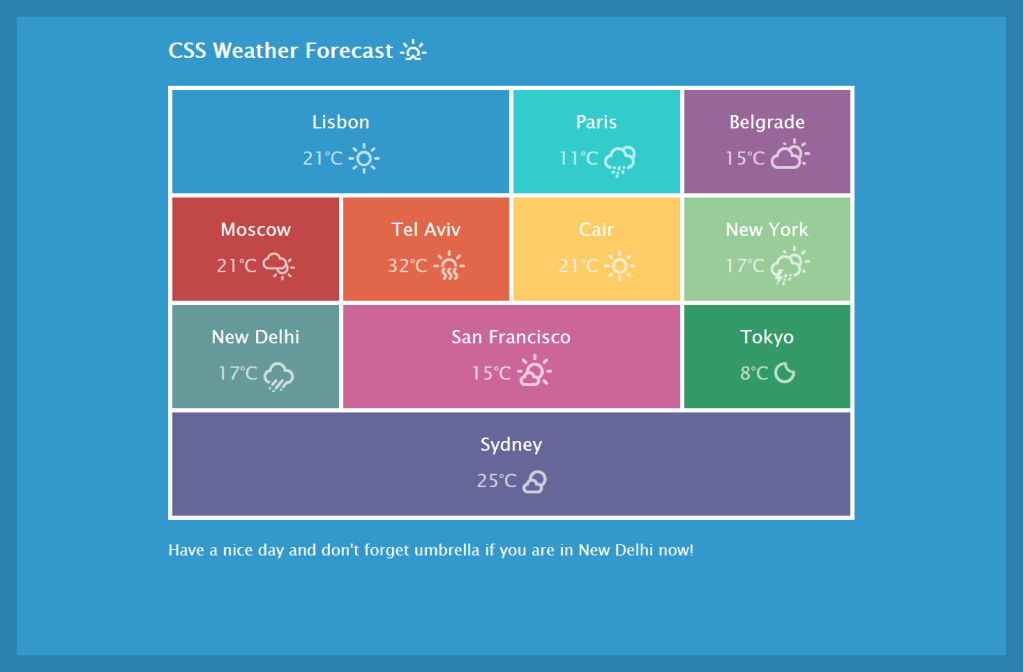 CSS Weather Forecast

Lisbon
21°C

Paris
11°C

Belgrade
15°C

Moscow
21°C

Tel Aviv
32°C

Cair
21°C

New York
17°C

New Delhi
17°C

San Francisco
15°C

Tokyo
8°C

Sydney
25°C

Have a nice day and don't forget umbrella if you are in New Delhi now!